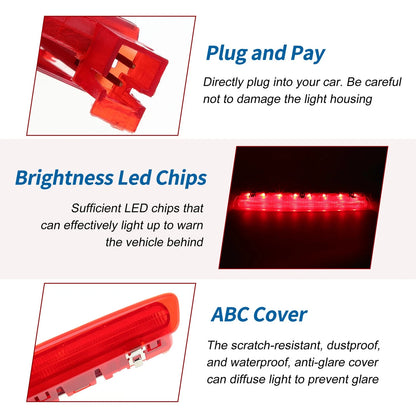 Plug and Pay

Directly plug into your car. Be careful not to damage the light housing

Brightness Led Chips

Sufficient LED chips that can effectively light up to warn the vehicle behind

ABC Cover

The scratch-resistant, dustproof, and waterproof, anti-glare cover can diffuse light to prevent glare